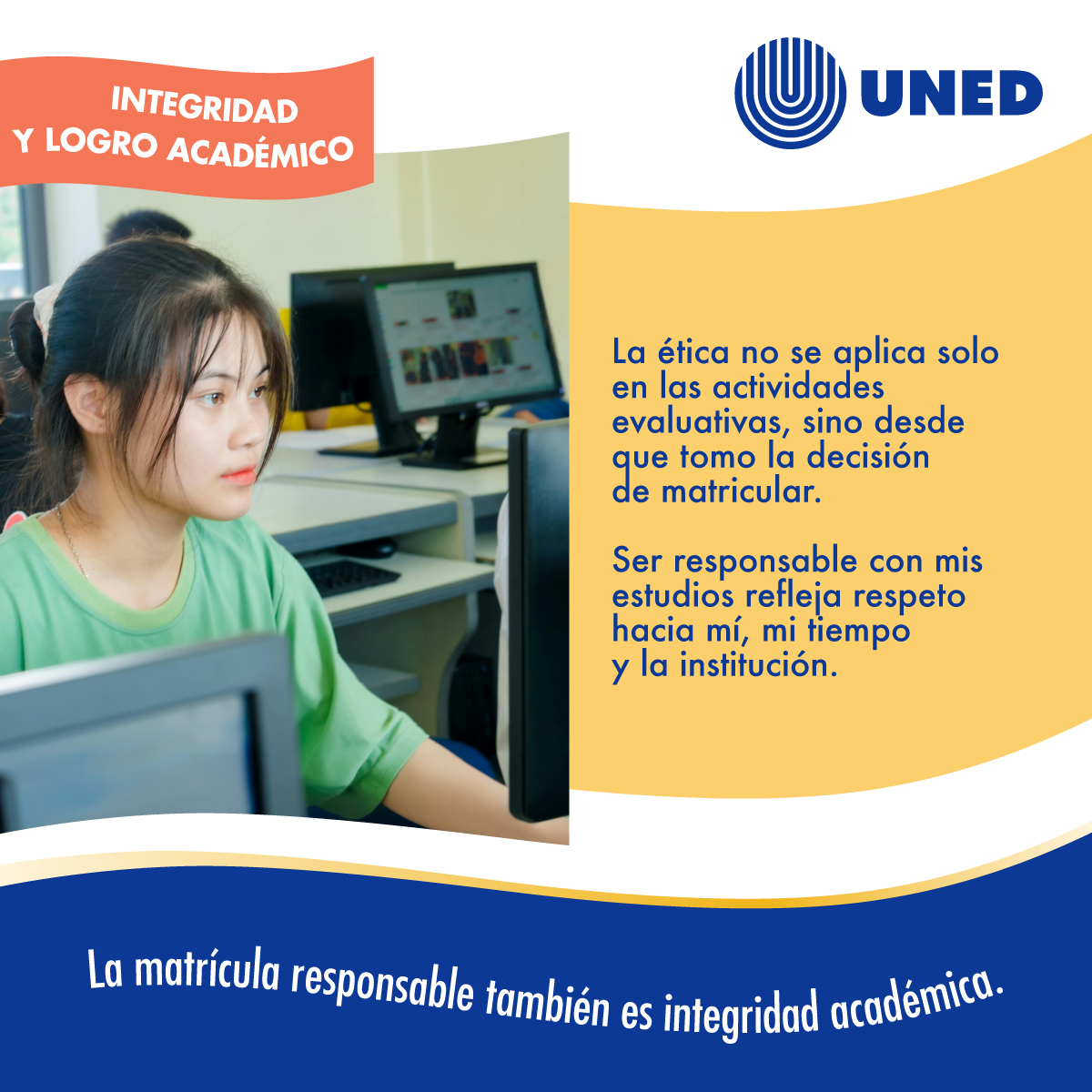 INTEGRIDAD
Y LOGRO ACADÉMICO

UNED

La ética no se aplica solo en las actividades evaluativas, sino desde que tomo la decisión de matricular.

Ser responsable con mis estudios refleja respeto hacia mí, mi tiempo y la institución.

La matrícula responsable también es integridad académica.